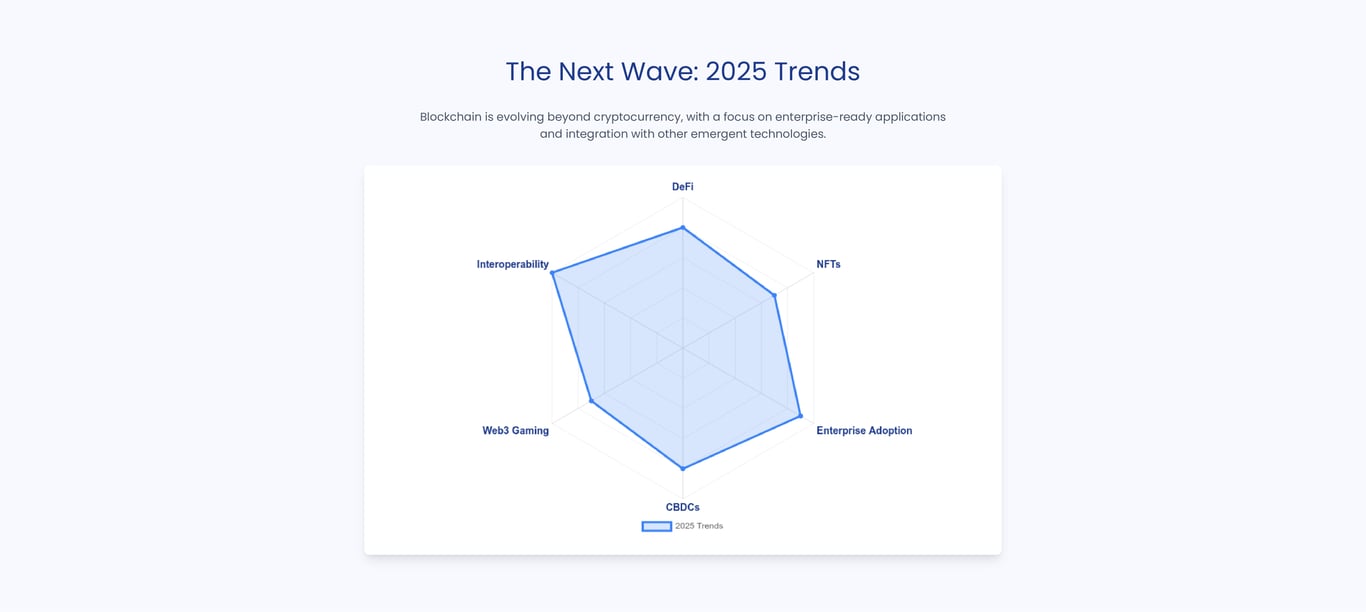 The Next Wave: 2025 Trends

Blockchain is evolving beyond cryptocurrency, with a focus on enterprise-ready applications and integration with other emergent technologies.

DeFi
NFTs
Enterprise Adoption
CBDCs
Web3 Gaming
Interoperability

2025 Trends